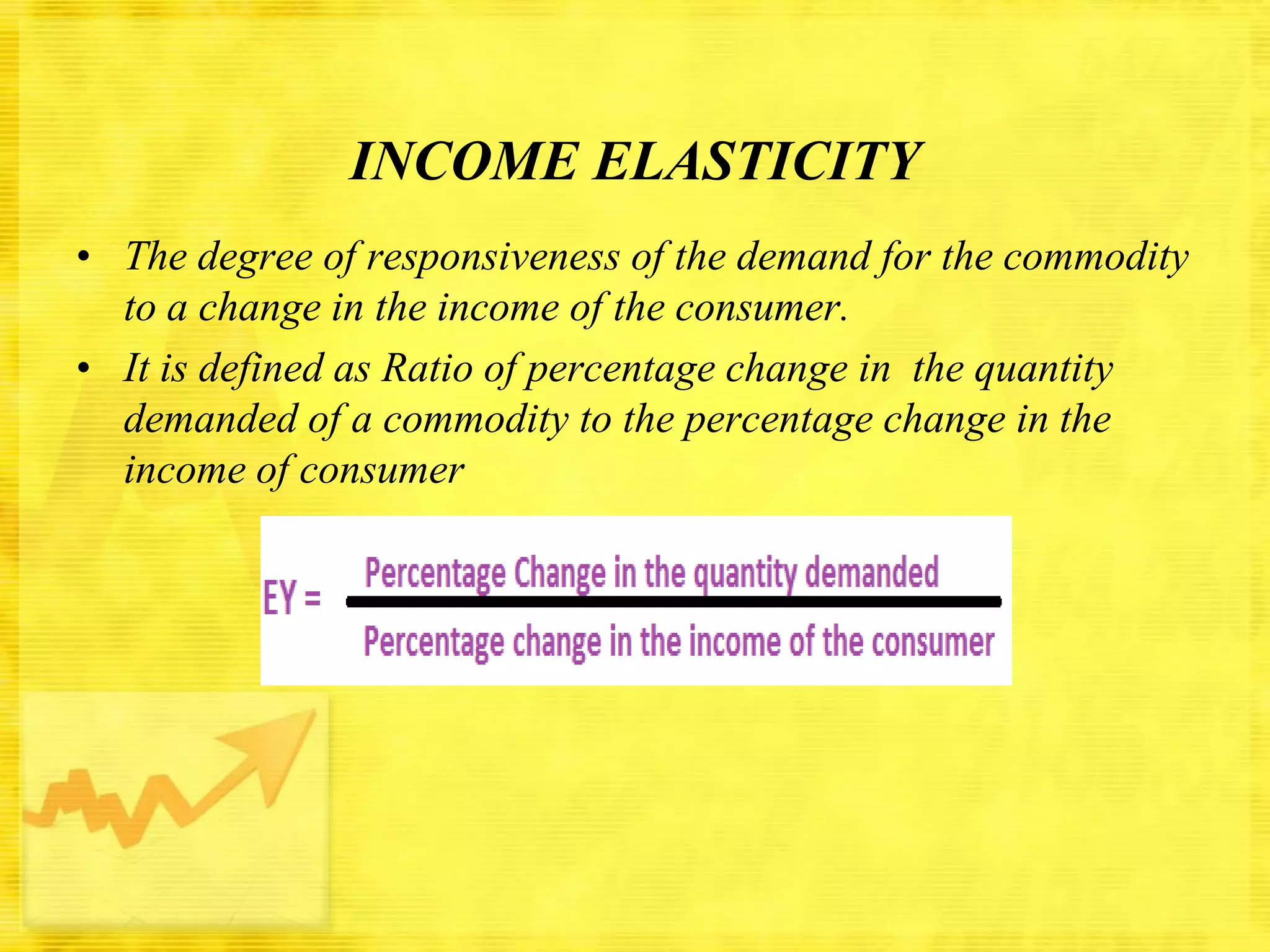 INCOME ELASTICITY

• The degree of responsiveness of the demand for the commodity to a change in the income of the consumer.

• It is defined as Ratio of percentage change in the quantity demanded of a commodity to the percentage change in the income of consumer

$EY = \frac{\text{Percentage Change in the quantity demanded}}{\text{Percentage change in the income of the consumer}}$